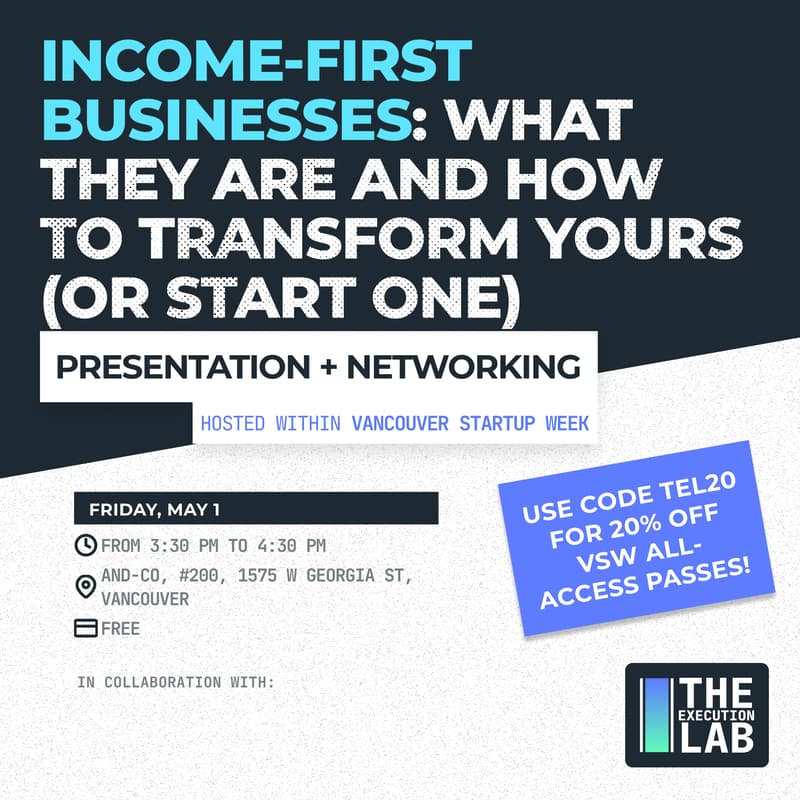 INCOME-FIRST BUSINESSES: WHAT THEY ARE AND HOW TO TRANSFORM YOURS (OR START ONE)

PRESENTATION + NETWORKING

HOSTED WITHIN VANCOUVER STARTUP WEEK

FRIDAY, MAY 1

FROM 3:30 PM TO 4:30 PM

AND-CO, #200, 1575 W GEORGIA ST, VANCOUVER

FREE

USE CODE TEL20 FOR 20% OFF VSW ALL-ACCESS PASSES!

IN COLLABORATION WITH:

THE EXECUTION LAB